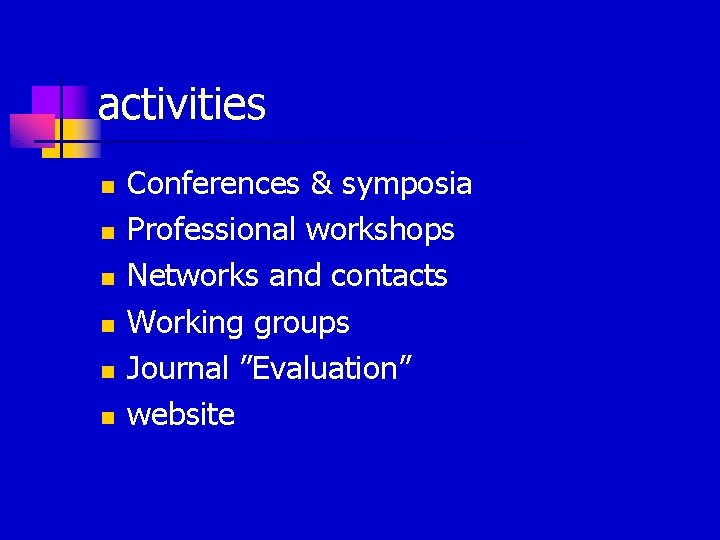 activities

- Conferences & symposia
- Professional workshops
- Networks and contacts
- Working groups
- Journal ”Evaluation”
- website